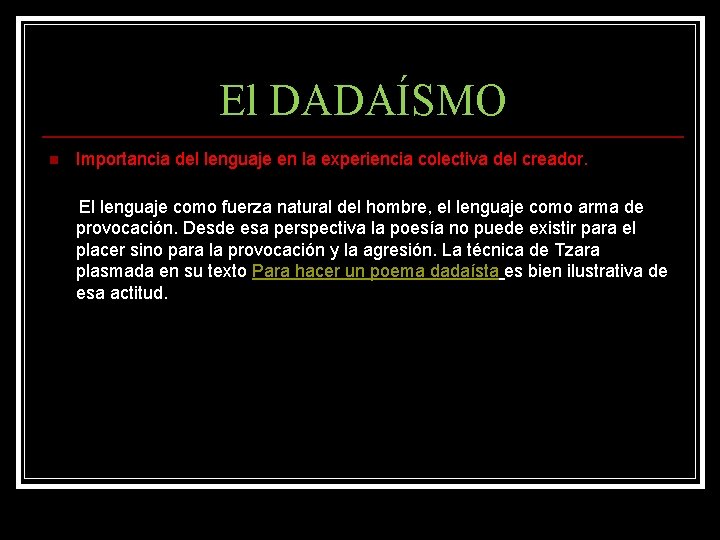 El DADAÍSMO

Importancia del lenguaje en la experiencia colectiva del creador.

El lenguaje como fuerza natural del hombre, el lenguaje como arma de provocación. Desde esa perspectiva la poesía no puede existir para el placer sino para la provocación y la agresión. La técnica de Tzara plasmada en su texto Para hacer un poema dadaísta es bien ilustrativa de esa actitud.